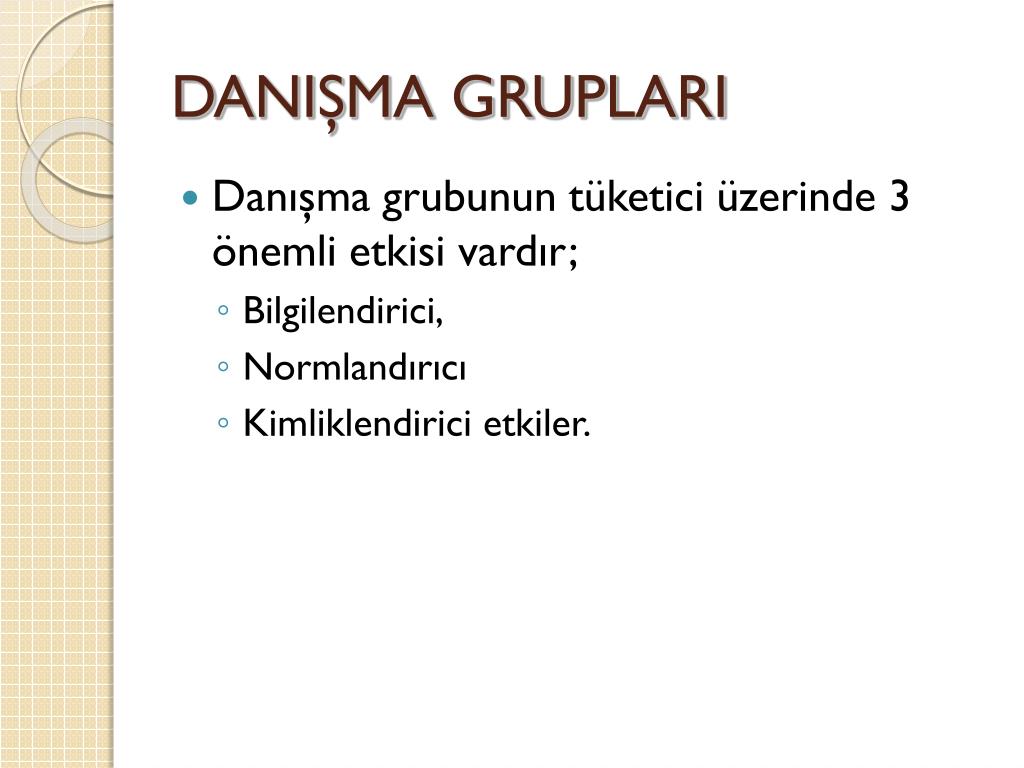 DANIŞMA GRUPLARI

Danışma grubunun tüketici üzerinde 3 önemli etkisi vardır;

Bilgilendirici,

Normlandırıcı

Kimliklendirici etkiler.